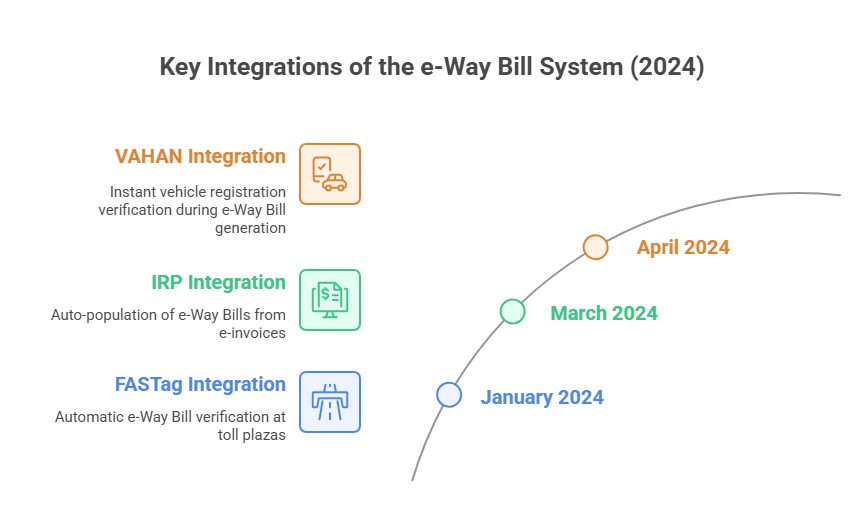 Key Integrations of the e-Way Bill System (2024)

VAHAN Integration

Instant vehicle registration verification during e-Way Bill generation

IRP Integration

Auto-population of e-Way Bills from e-invoices

FASTag Integration

Automatic e-Way Bill verification at toll plazas

April 2024

March 2024

January 2024